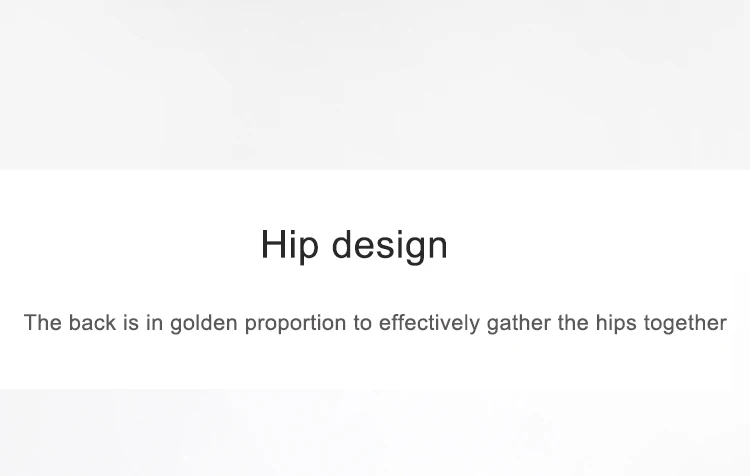 Hip design

The back is in golden proportion to effectively gather the hips together